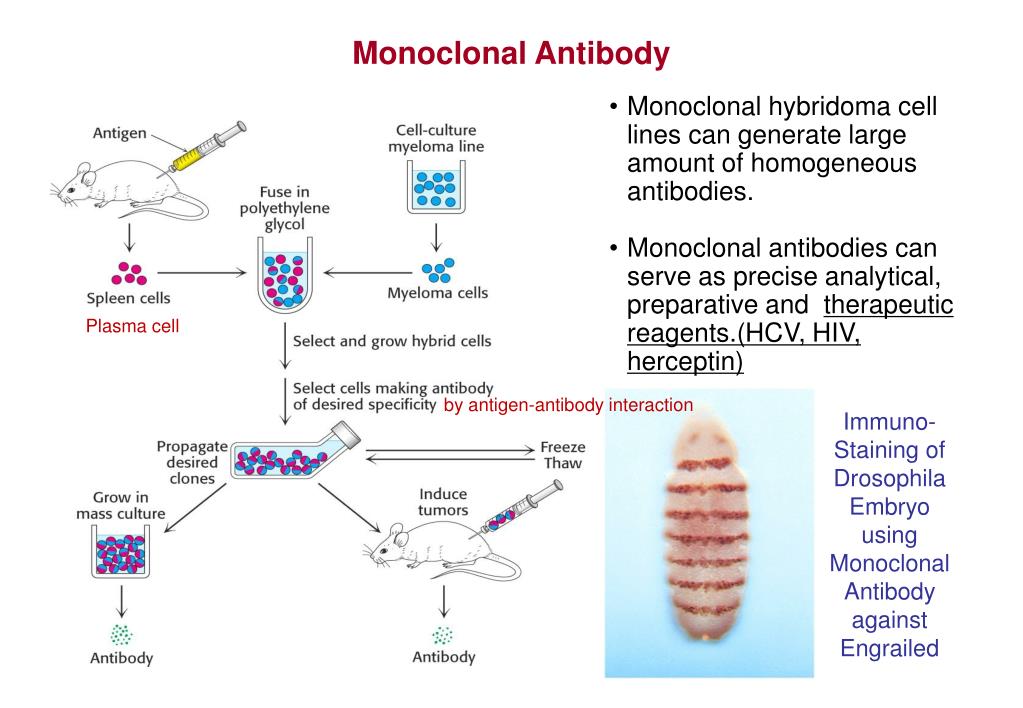 Monoclonal Antibody

Antigen

Cell-culture myeloma line

Fuse in polyethylene glycol

Spleen cells

Plasma cell

Myeloma cells

Select and grow hybrid cells

Select cells making antibody of desired specificity

by antigen-antibody interaction

Propagate desired clones

Freeze

Thaw

Grow in mass culture

Induce tumors

Antibody

Antibody

• Monoclonal hybridoma cell lines can generate large amount of homogeneous antibodies.

• Monoclonal antibodies can serve as precise analytical, preparative and therapeutic reagents.(HCV, HIV, herceptin)

Immuno-Staining of Drosophila Embryo using Monoclonal Antibody against Engrailed